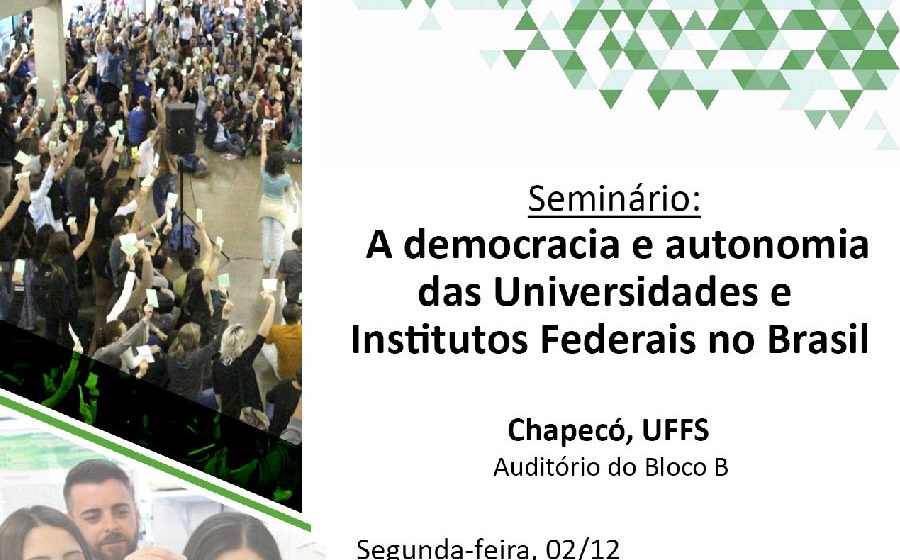 Seminário:
A democracia e autonomia das Universidades e Institutos Federais no Brasil

Chapecó, UFFS
Auditório do Bloco B

Segunda-feira, 02/12